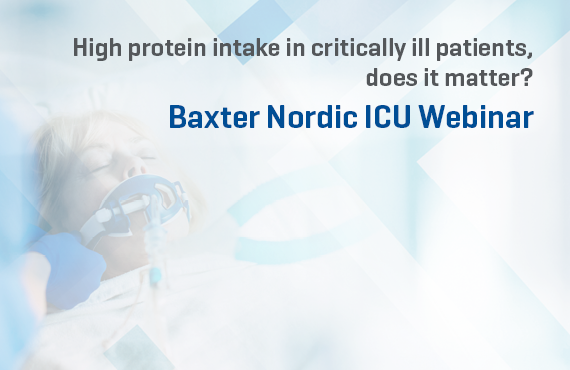 High protein intake in critically ill patients, does it matter?

Baxter Nordic ICU Webinar